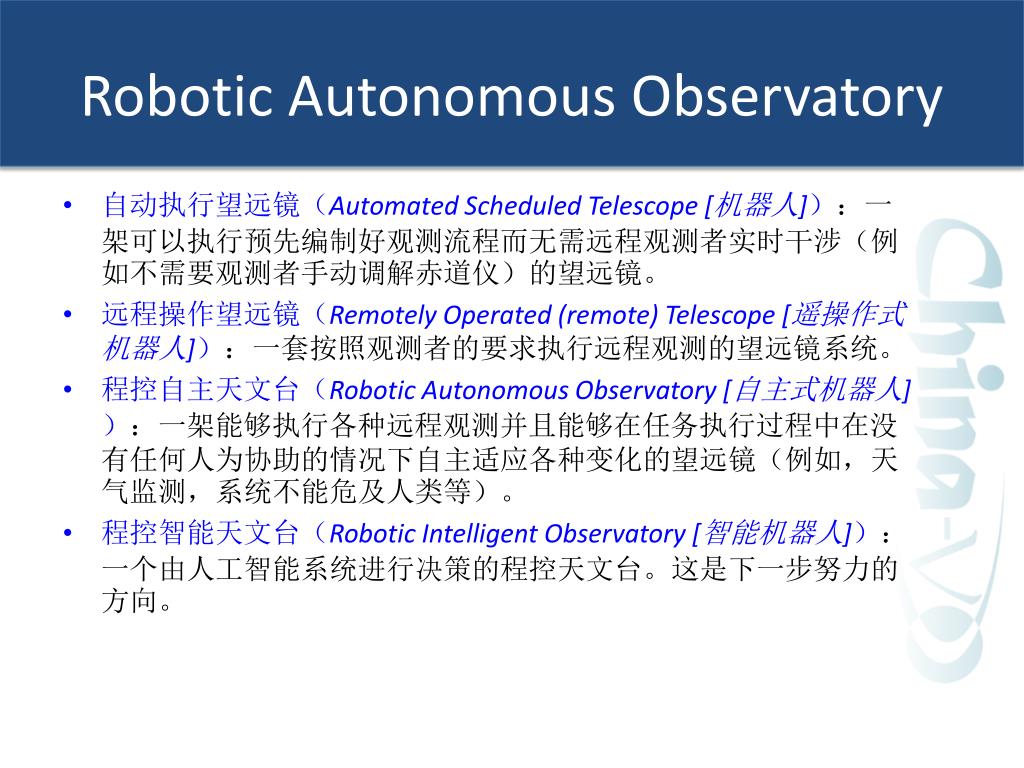 Robotic Autonomous Observatory

• 自动执行望远镜（Automated Scheduled Telescope [机器人]）：一架可以执行预先编制好观测流程而无需远程观测者实时干涉（例如不需要观测者手动调解赤道仪）的望远镜。
• 远程操作望远镜（Remotely Operated (remote) Telescope [遥操作式机器人]）：一套按照观测者的要求执行远程观测的望远镜系统。
• 程控自主天文台（Robotic Autonomous Observatory [自主式机器人]）：一架能够执行各种远程观测并且能够在任务执行过程中在没有任何人为协助的情况下自主适应各种变化的望远镜（例如，天气监测，系统不能危及人类等）。
• 程控智能天文台（Robotic Intelligent Observatory [智能机器人]）：一个由人工智能系统进行决策的程控天文台。这是下一步努力的方向。

China-VO